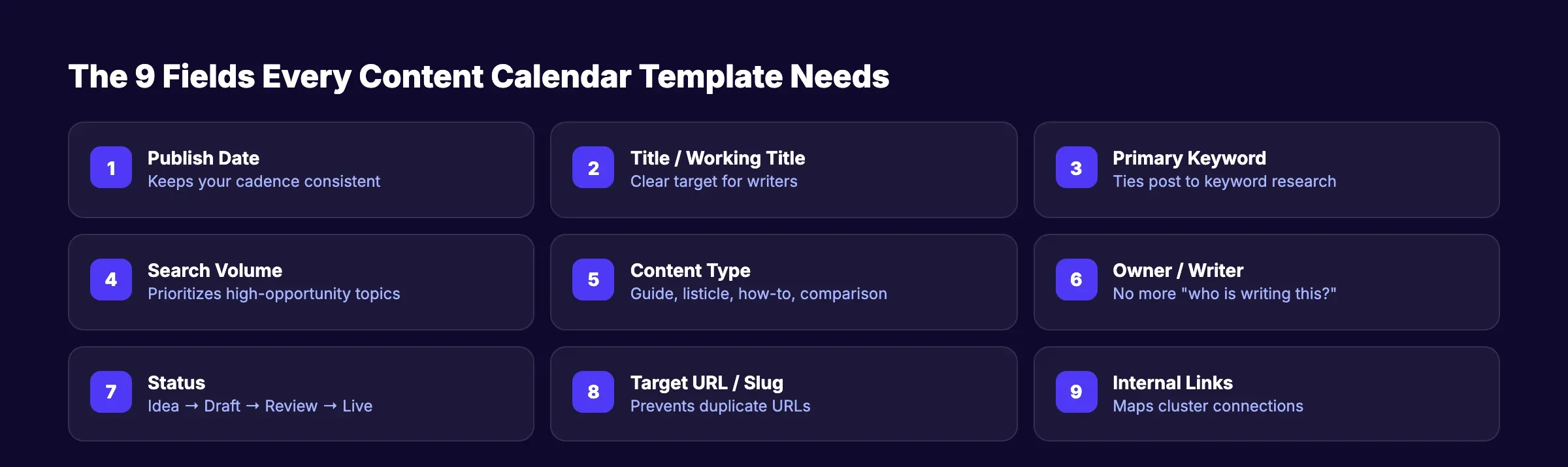 The 9 Fields Every Content Calendar Template Needs

1 Publish Date
Keeps your cadence consistent

2 Title / Working Title
Clear target for writers

3 Primary Keyword
Ties post to keyword research

4 Search Volume
Prioritizes high-opportunity topics

5 Content Type
Guide, listicle, how-to, comparison

6 Owner / Writer
No more "who is writing this?"

7 Status
Idea → Draft → Review → Live

8 Target URL / Slug
Prevents duplicate URLs

9 Internal Links
Maps cluster connections